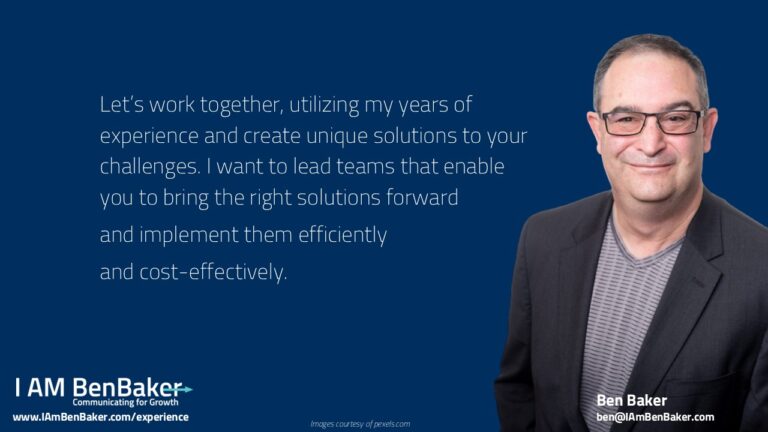 Let's work together, utilizing my years of experience and create unique solutions to your challenges. I want to lead teams that enable you to bring the right solutions forward

and implement them efficiently

and cost-effectively.

I AM BenBaker
Communicating for Growth
www.IAmBenBaker.com/experience

Images courtesy of pexels.com

Ben Baker
ben@IAmBenBaker.com